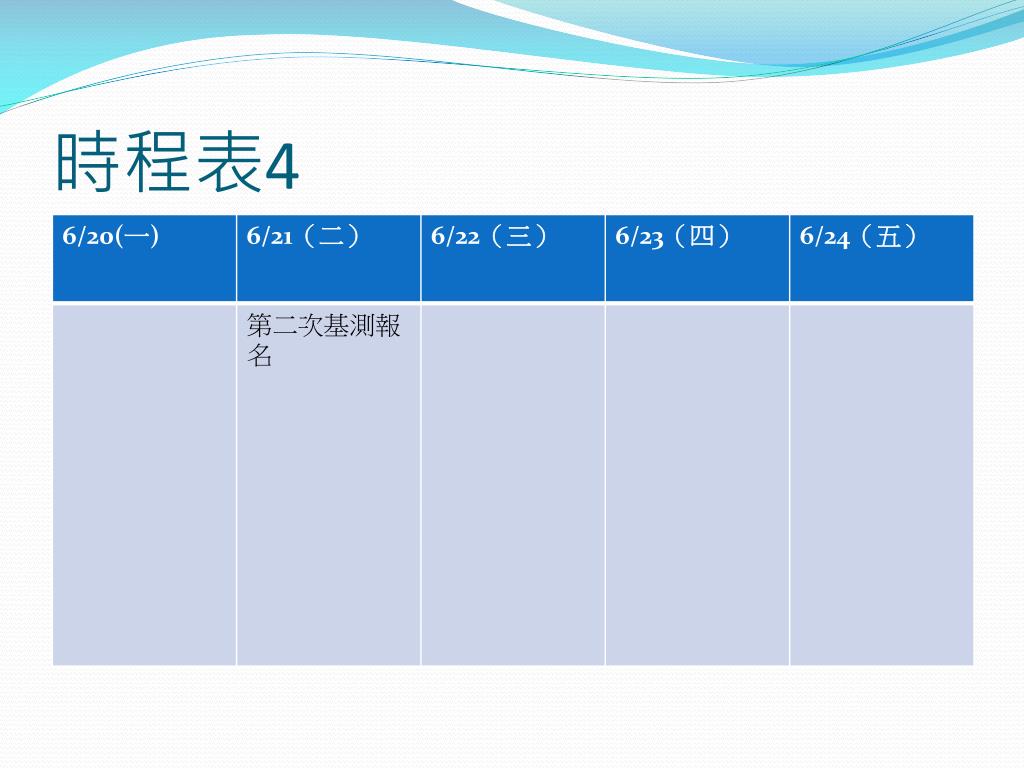 時程表4

| 6/20(一) | 6/21（二） | 6/22（三） | 6/23（四） | 6/24（五） |
|---|---|---|---|---|
| | 第二次基測報名 | | | |